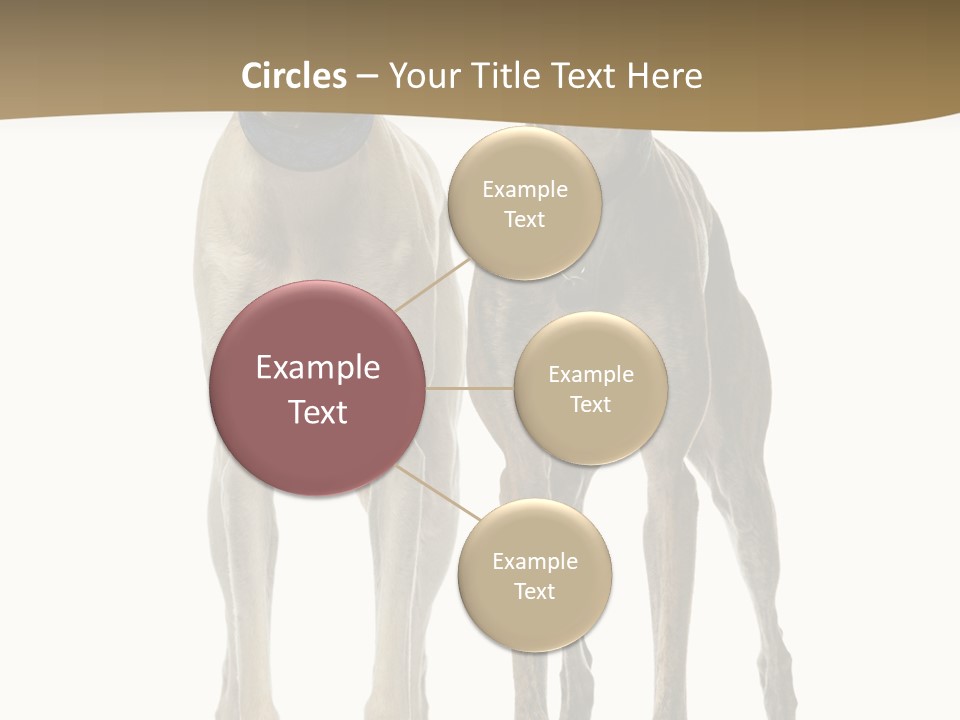 Circles – Your Title Text Here

Example Text

Example Text

Example Text

Example Text